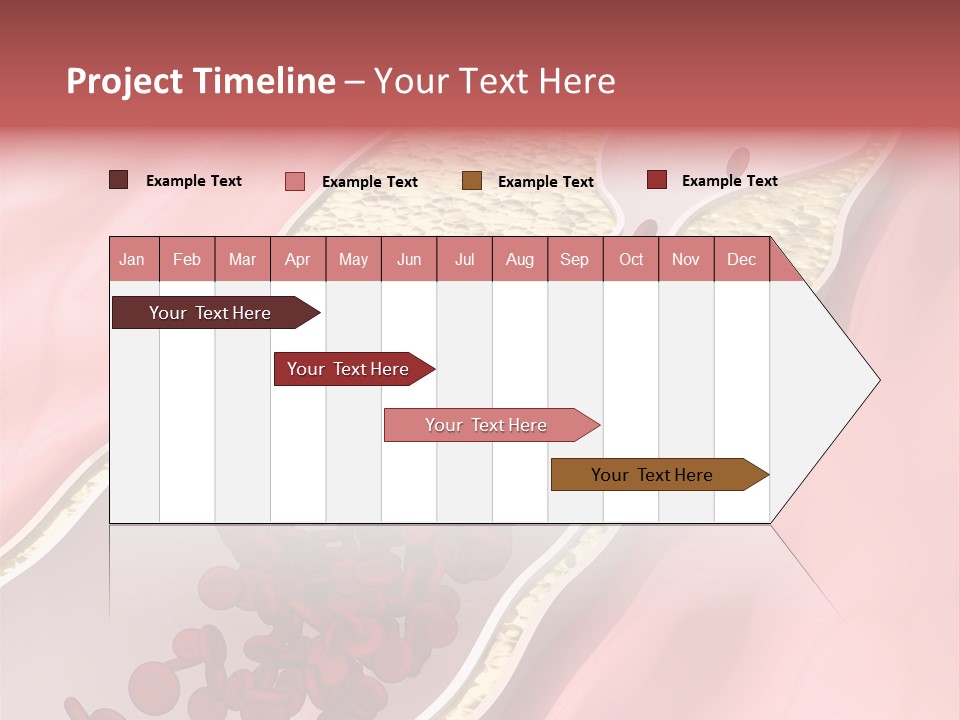 Project Timeline – Your Text Here

Example Text
Example Text
Example Text
Example Text

| Jan | Feb | Mar | Apr | May | Jun | Jul | Aug | Sep | Oct | Nov | Dec |
|---|---|---|---|---|---|---|---|---|---|---|---|

Your Text Here

Your Text Here

Your Text Here

Your Text Here